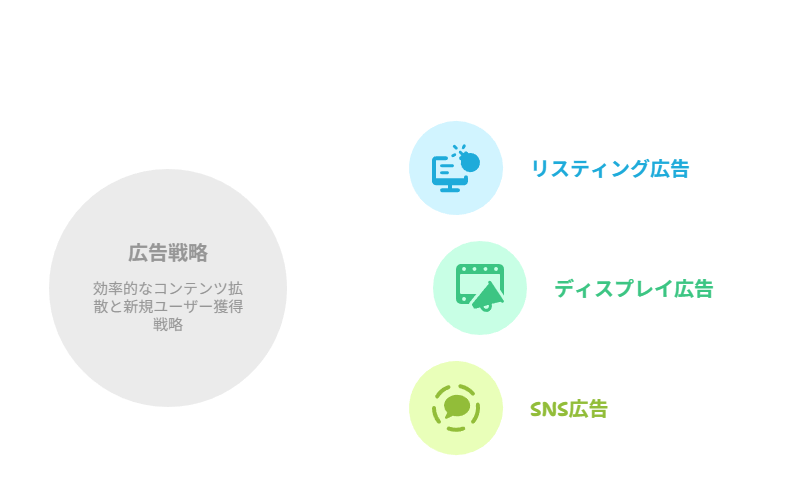 広告戦略

効率的なコンテンツ拡散と新規ユーザー獲得戦略

リスティング広告

ディスプレイ広告

SNS広告